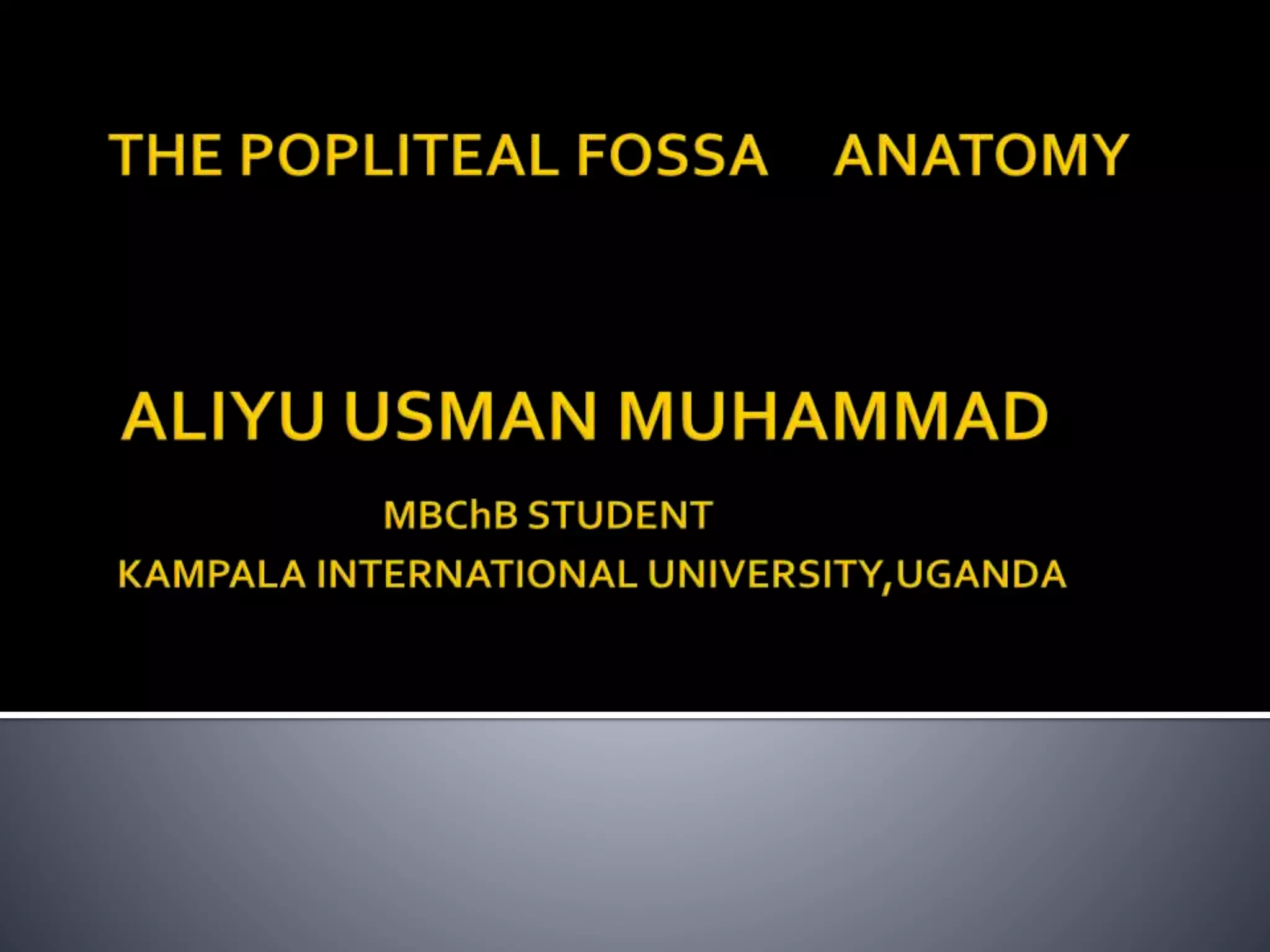 THE POPLITEAL FOSSA ANATOMY

ALIYU USMAN MUHAMMAD

MBChB STUDENT

KAMPALA INTERNATIONAL UNIVERSITY,UGANDA